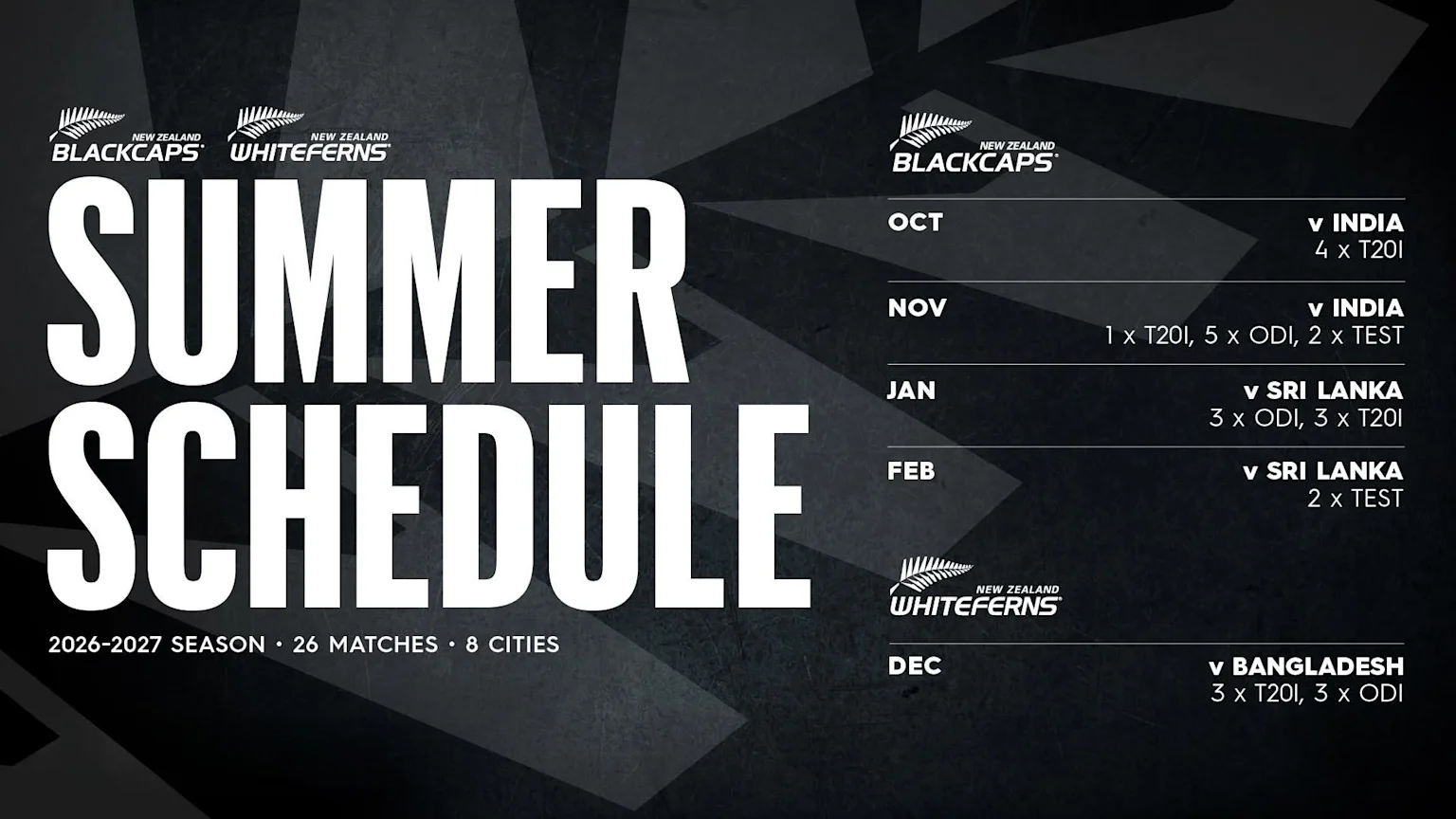 NEW ZEALAND BLACKCAPS NEW ZEALAND WHITEFERNS

SUMMER SCHEDULE

2026-2027 SEASON • 26 MATCHES • 8 CITIES

NEW ZEALAND BLACKCAPS

OCT
v INDIA
4 x T20I

NOV
v INDIA
1 x T20I, 5 x ODI, 2 x TEST

JAN
v SRI LANKA
3 x ODI, 3 x T20I

FEB
v SRI LANKA
2 x TEST

NEW ZEALAND WHITEFERNS

DEC
v BANGLADESH
3 x T20I, 3 x ODI